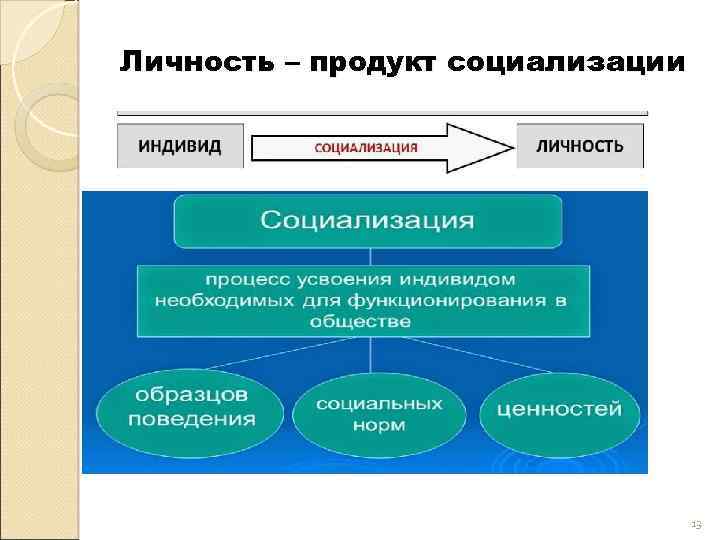 Личность – продукт социализации

ИНДИВИД

СОЦИАЛИЗАЦИЯ

ЛИЧНОСТЬ

Социализация

процесс усвоения индивидом необходимых для функционирования в обществе

образцов поведения

социальных норм

ценностей

13